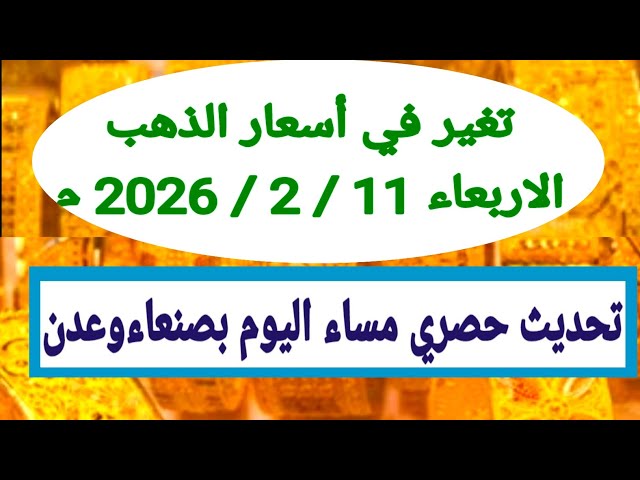 تغير في أسعار الذهب
الاربعاء 11 / 2 / 2026 م

تحديث حصري مساء اليوم بصنعاءوعدن